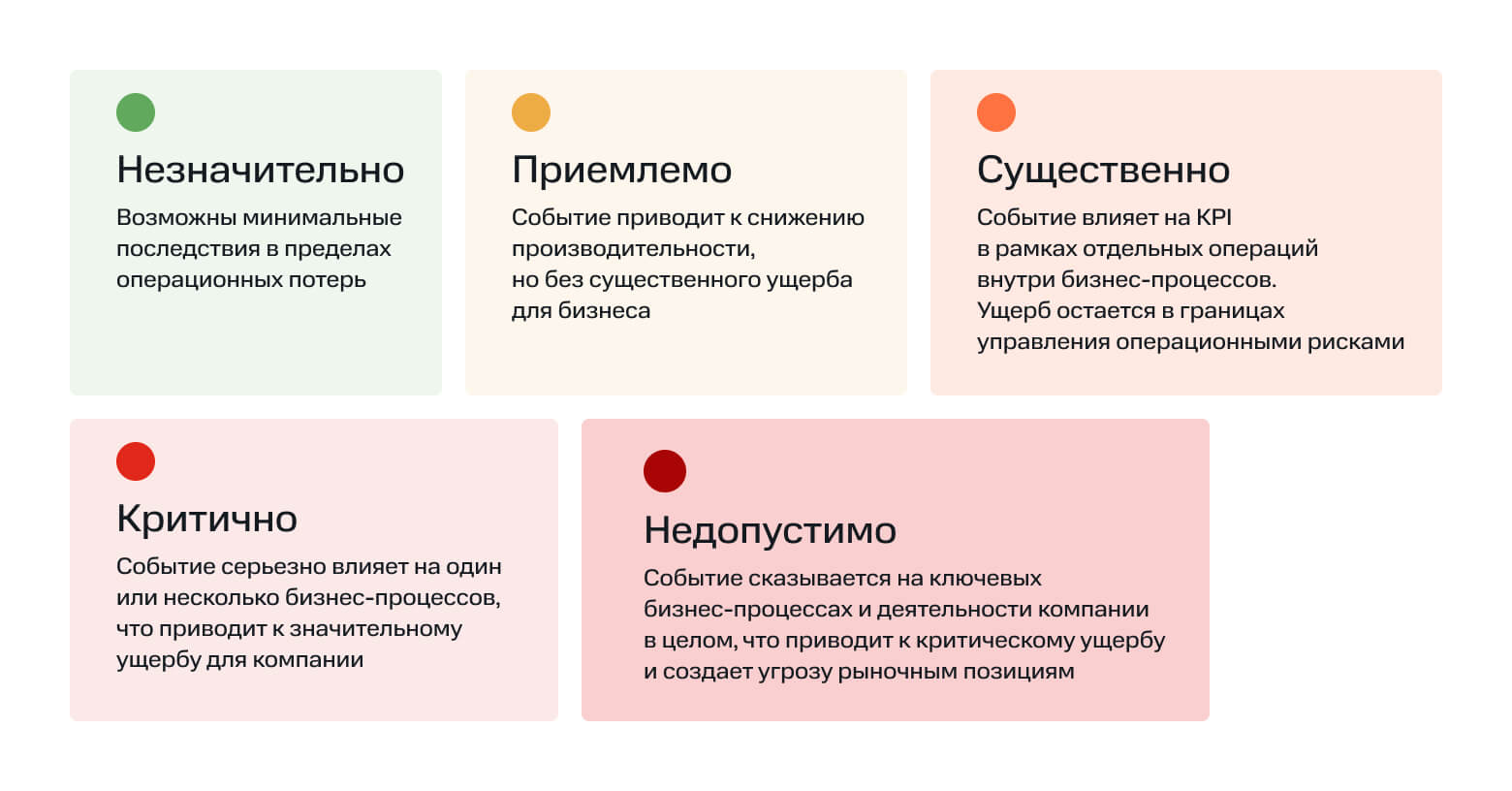 Незначительно

Возможны минимальные последствия в пределах операционных потерь

Приемлемо

Событие приводит к снижению производительности, но без существенного ущерба для бизнеса

Существенно

Событие влияет на KPI в рамках отдельных операций внутри бизнес-процессов. Ущерб остается в границах управления операционными рисками

Критично

Событие серьезно влияет на один или несколько бизнес-процессов, что приводит к значительному ущербу для компании

Недопустимо

Событие сказывается на ключевых бизнес-процессах и деятельности компании в целом, что приводит к критическому ущербу и создает угрозу рыночным позициям